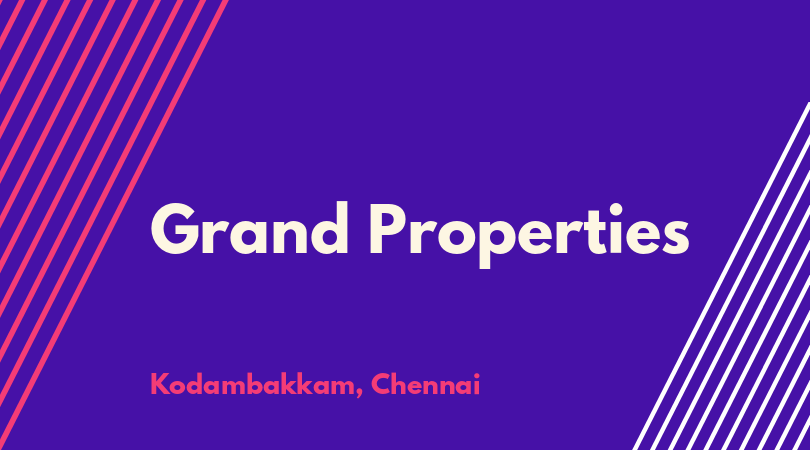 Grand Properties

Kodambakkam, Chennai